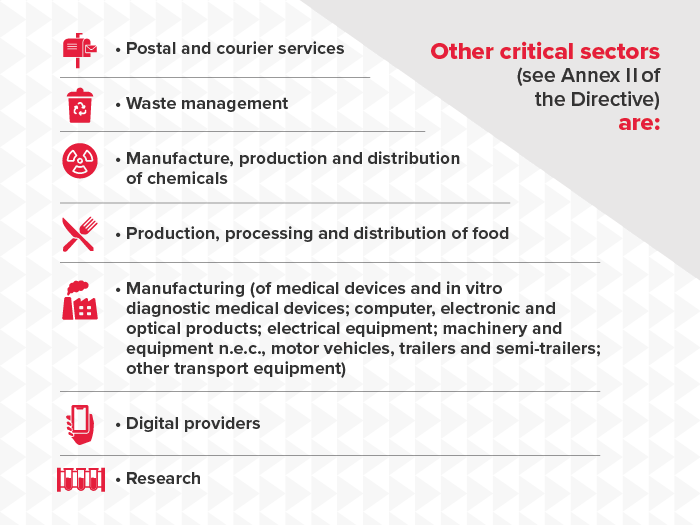 Other critical sectors (see Annex II of the Directive) are:

• Postal and courier services

• Waste management

• Manufacture, production and distribution of chemicals

• Production, processing and distribution of food

• Manufacturing (of medical devices and in vitro diagnostic medical devices; computer, electronic and optical products; electrical equipment; machinery and equipment n.e.c., motor vehicles, trailers and semi-trailers; other transport equipment)

• Digital providers

• Research